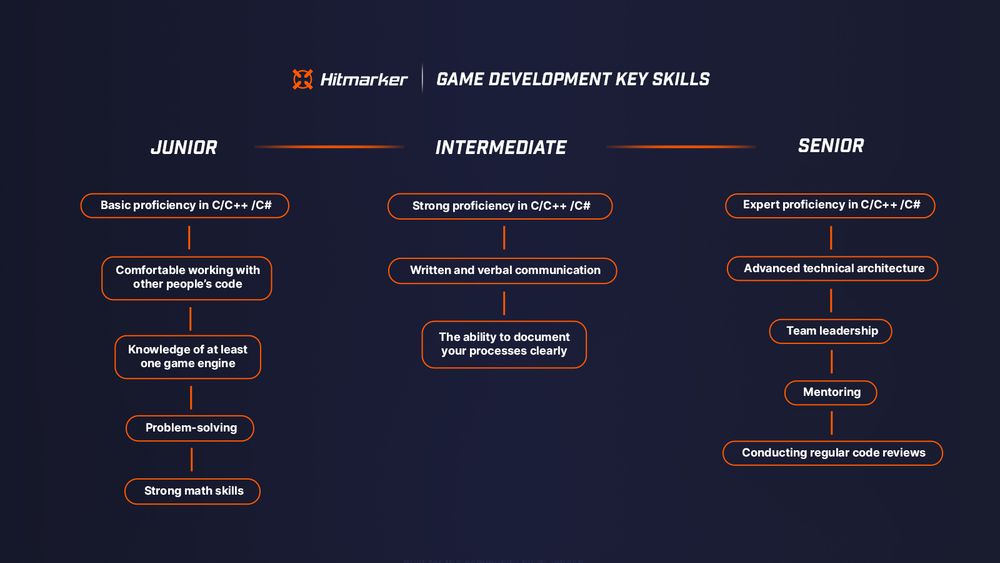 Hitmarker | GAME DEVELOPMENT KEY SKILLS

JUNIOR

Basic proficiency in C/C++ /C#

Comfortable working with other people's code

Knowledge of at least one game engine

Problem-solving

Strong math skills

INTERMEDIATE

Strong proficiency in C/C++ /C#

Written and verbal communication

The ability to document your processes clearly

SENIOR

Expert proficiency in C/C++ /C#

Advanced technical architecture

Team leadership

Mentoring

Conducting regular code reviews